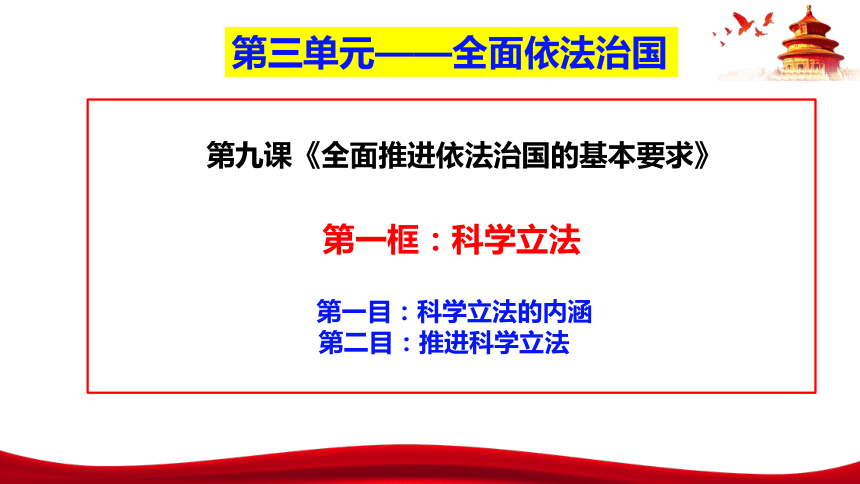 第三单元——全面依法治国

第九课《全面推进依法治国的基本要求》

第一框：科学立法

第一目：科学立法的内涵
第二目：推进科学立法